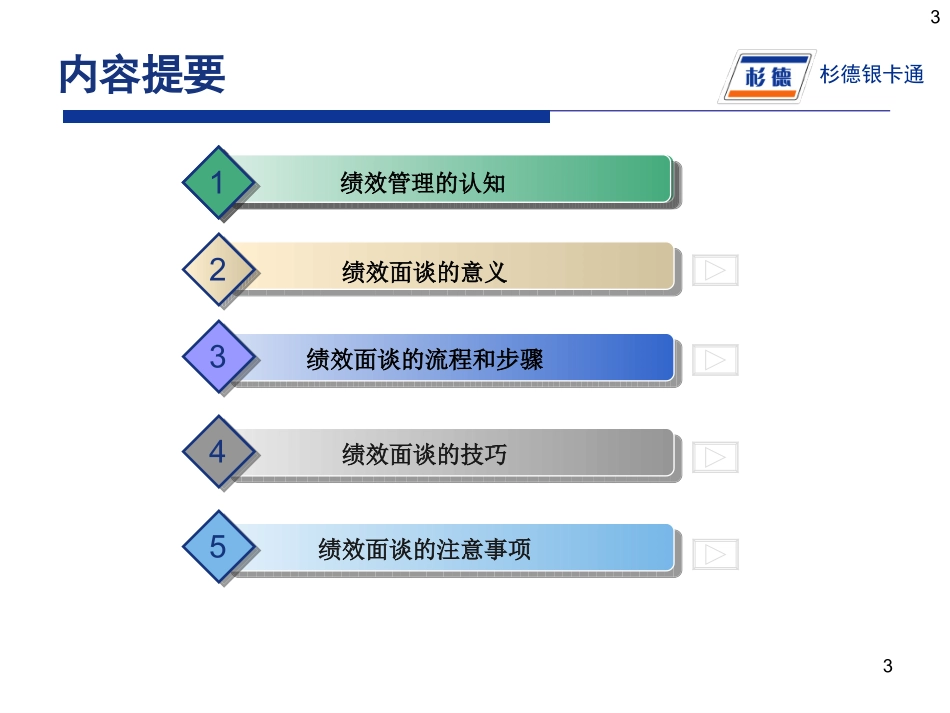 3

内容提要

杉德 杉德银卡通

1 绩效管理的认知

2 绩效面谈的意义

3 绩效面谈的流程和步骤

4 绩效面谈的技巧

5 绩效面谈的注意事项

3